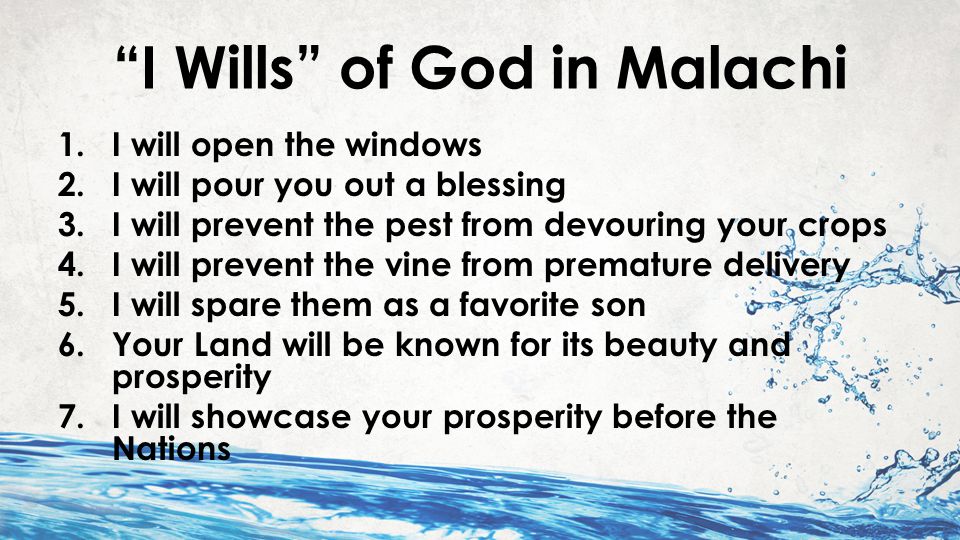 “I Wills” of God in Malachi

1. I will open the windows
2. I will pour you out a blessing
3. I will prevent the pest from devouring your crops
4. I will prevent the vine from premature delivery
5. I will spare them as a favorite son
6. Your Land will be known for its beauty and prosperity
7. I will showcase your prosperity before the Nations